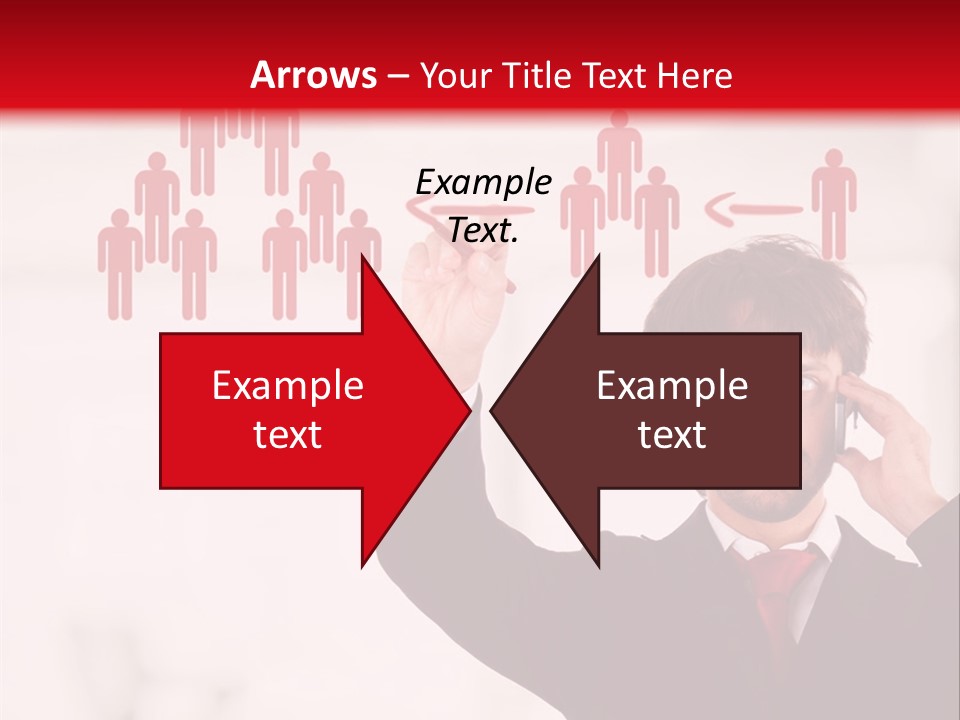 Arrows – Your Title Text Here

Example Text.

Example text

Example text